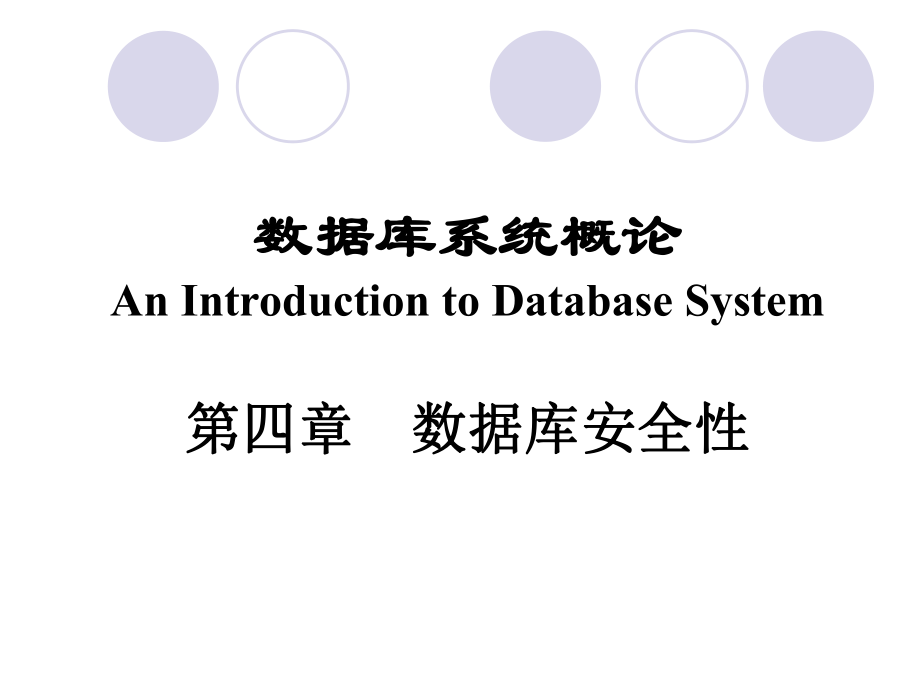 数据库系统概论
An Introduction to Database System

第四章　数据库安全性